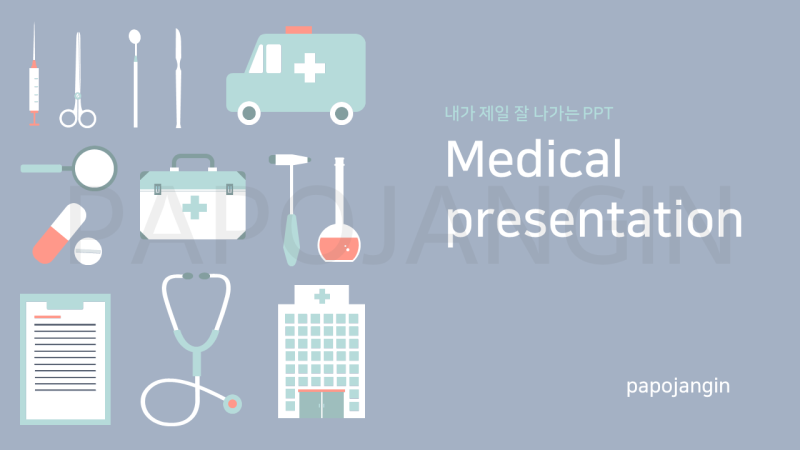 내가 제일 잘 나가는 PPT

Medical presentation

PAPOJANGIN

papojangin